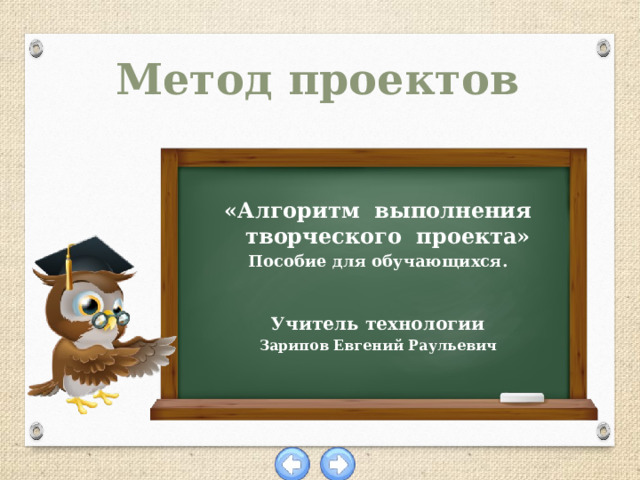 Метод проектов

«Алгоритм выполнения творческого проекта»
Пособие для обучающихся.

Учитель технологии
Зарипов Евгений Раульевич